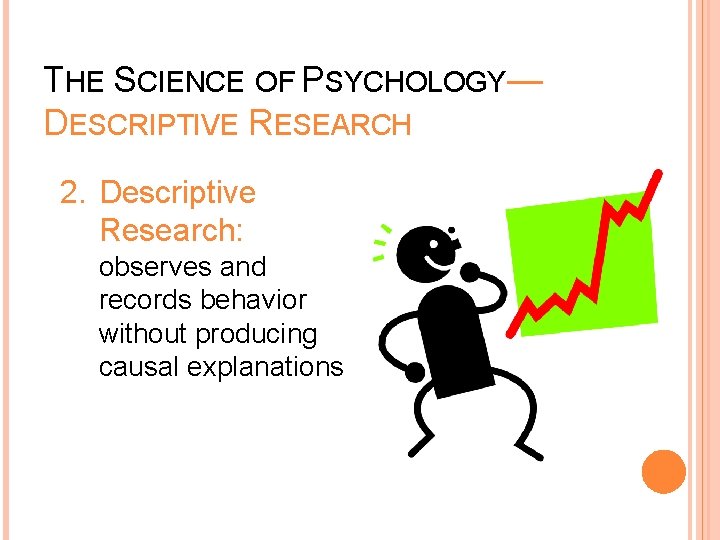 THE SCIENCE OF PSYCHOLOGY—
DESCRIPTIVE RESEARCH

2. Descriptive Research: observes and records behavior without producing causal explanations